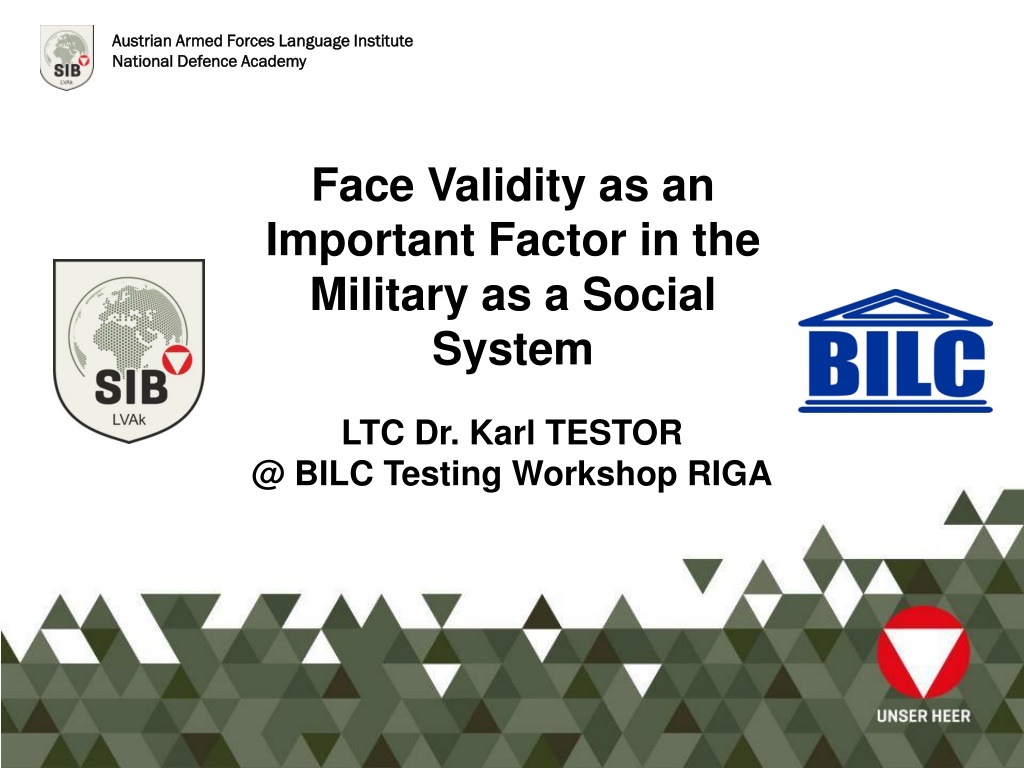 SIB LVAk

Austrian Armed Forces Language Institute
National Defence Academy

Face Validity as an Important Factor in the Military as a Social System

SIB LVAk

BILC

LTC Dr. Karl TESTOR
@ BILC Testing Workshop RIGA

UNSER HEER